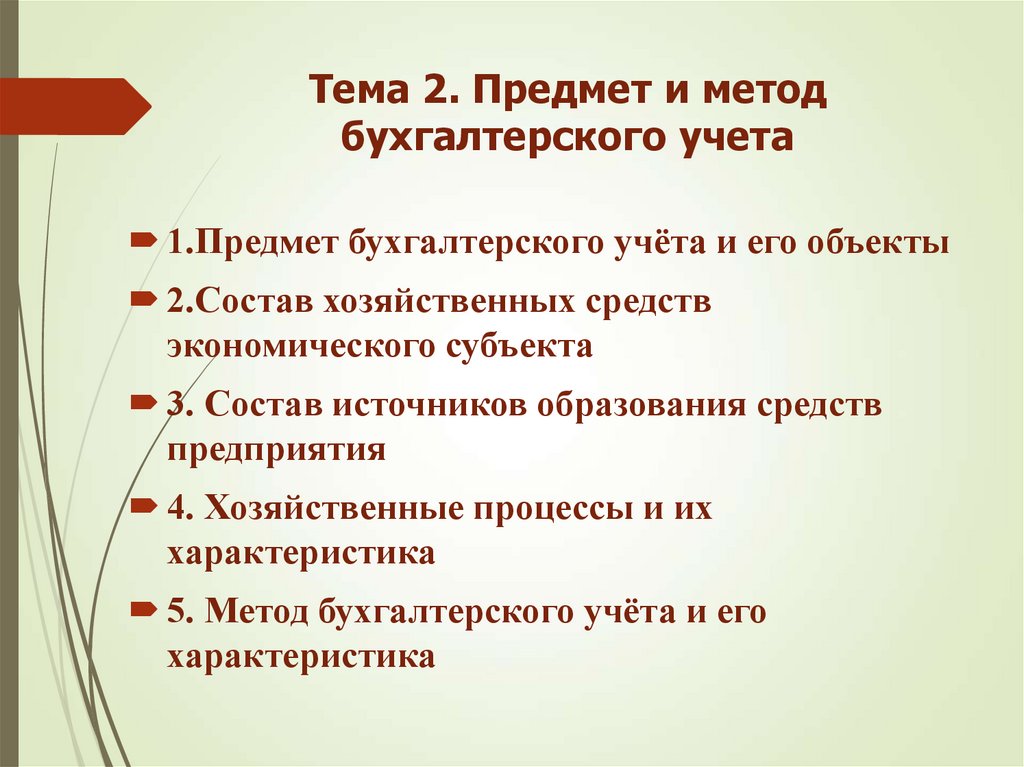 Тема 2. Предмет и метод бухгалтерского учета

1.Предмет бухгалтерского учёта и его объекты

2.Состав хозяйственных средств экономического субъекта

3. Состав источников образования средств предприятия

4. Хозяйственные процессы и их характеристика

5. Метод бухгалтерского учёта и его характеристика